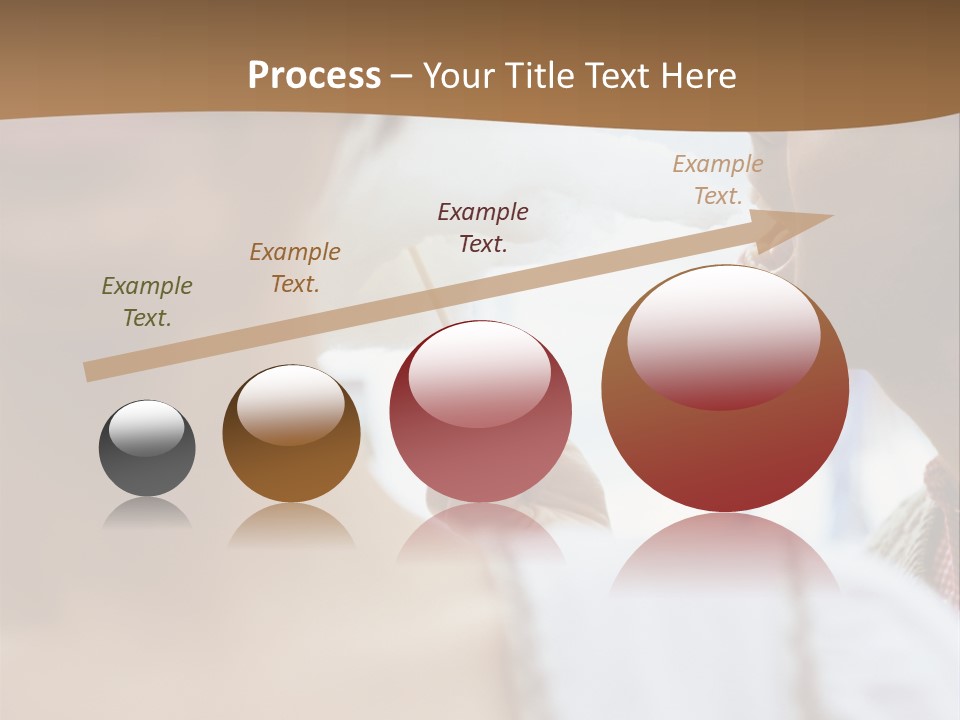 Process – Your Title Text Here

Example Text.

Example Text.

Example Text.

Example Text.